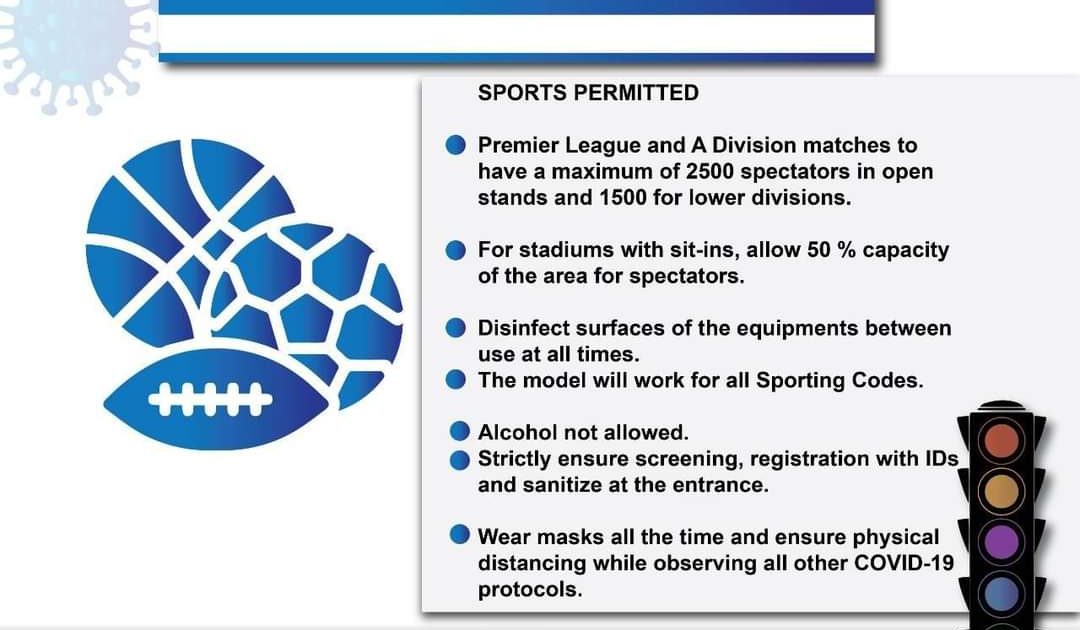 SPORTS PERMITTED

Premier League and A Division matches to have a maximum of 2500 spectators in open stands and 1500 for lower divisions.

For stadiums with sit-ins, allow 50 % capacity of the area for spectators.

Disinfect surfaces of the equipments between use at all times.

The model will work for all Sporting Codes.

Alcohol not allowed.

Strictly ensure screening, registration with IDs and sanitize at the entrance.

Wear masks all the time and ensure physical distancing while observing all other COVID-19 protocols.